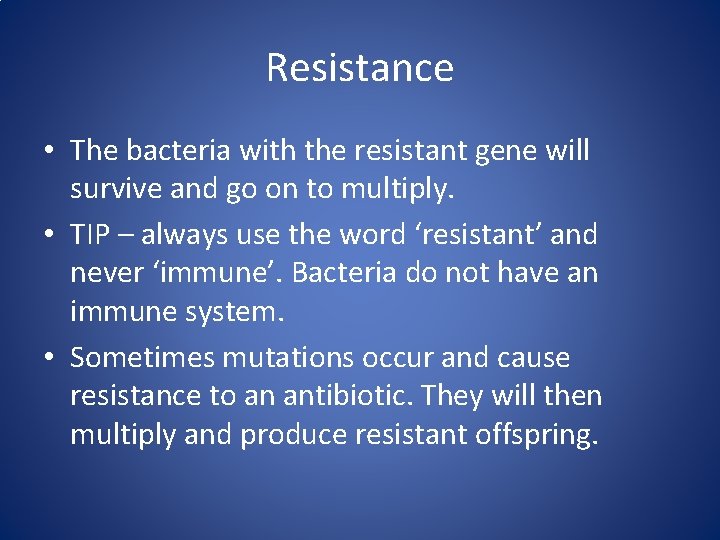 Resistance

• The bacteria with the resistant gene will survive and go on to multiply.

• TIP – always use the word ‘resistant’ and never ‘immune’. Bacteria do not have an immune system.

• Sometimes mutations occur and cause resistance to an antibiotic. They will then multiply and produce resistant offspring.